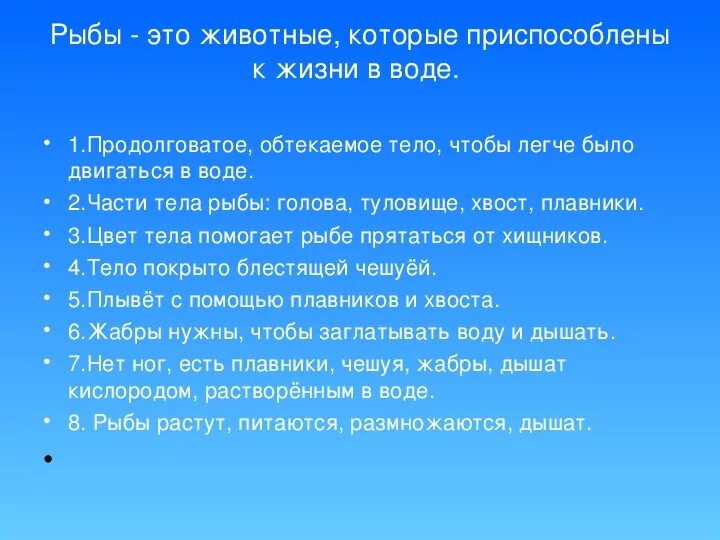 Рыбы - это животные, которые приспособлены к жизни в воде.

• 1.Продолговатое, обтекаемое тело, чтобы легче было двигаться в воде.
• 2.Части тела рыбы: голова, туловище, хвост, плавники.
• 3.Цвет тела помогает рыбе прятаться от хищников.
• 4.Тело покрыто блестящей чешуёй.
• 5.Плывёт с помощью плавников и хвоста.
• 6.Жабры нужны, чтобы заглатывать воду и дышать.
• 7.Нет ног, есть плавники, чешуя, жабры, дышат кислородом, растворённым в воде.
• 8. Рыбы растут, питаются, размножаются, дышат.
•